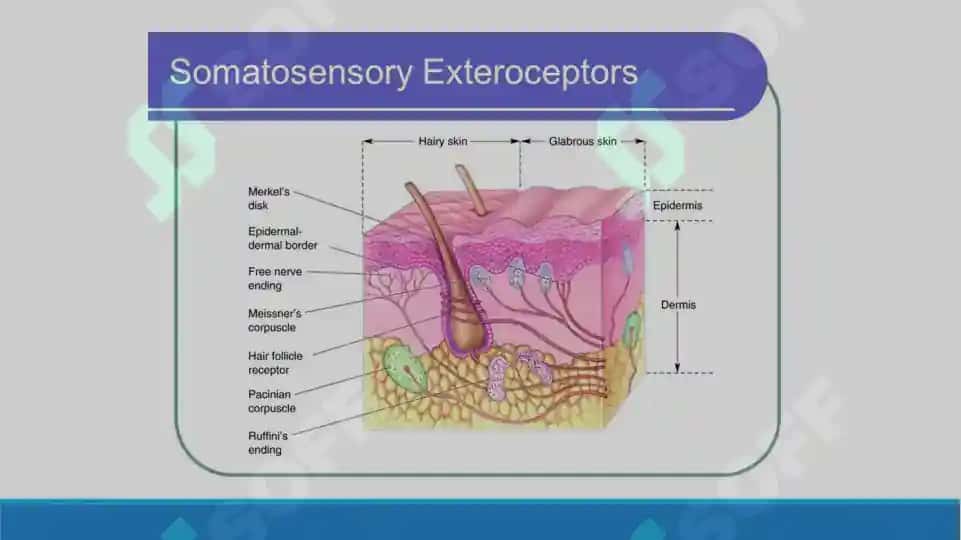 Somatosensory Exteroceptors

Hairy skin

Glabrous skin

Merkel's disk

Epidermal-dermal border

Free nerve ending

Meissner's corpuscle

Hair follicle receptor

Pacinian corpuscle

Ruffini's ending

Epidermis

Dermis